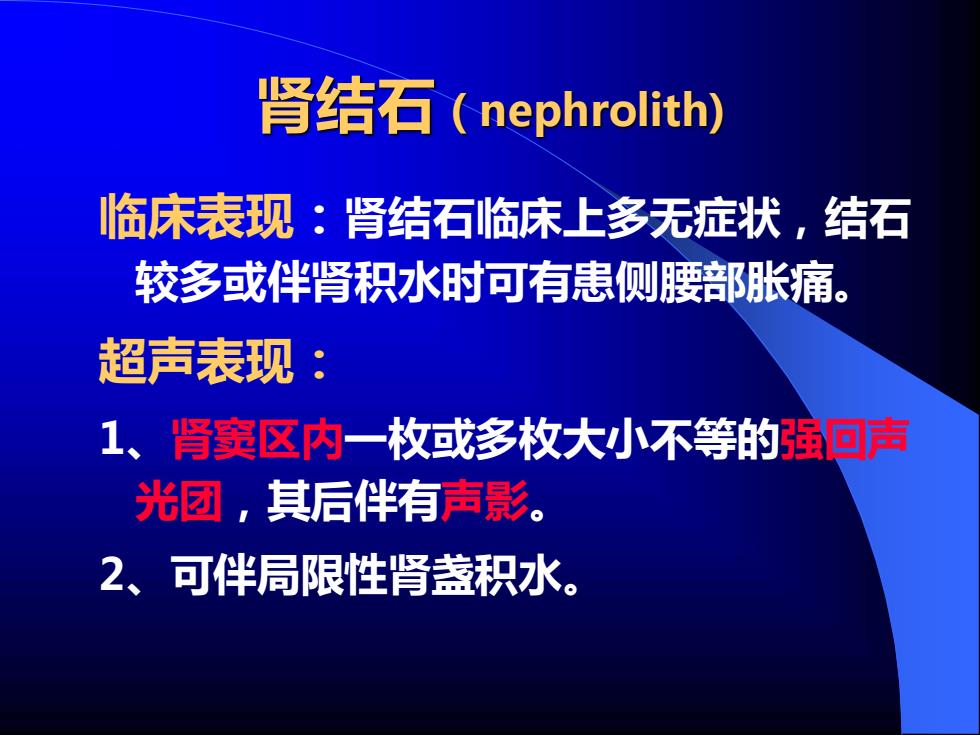 肾结石（nephrolith)

临床表现：肾结石临床上多无症状，结石较多或伴肾积水时可有患侧腰部胀痛。

超声表现：

1、肾窦区内一枚或多枚大小不等的强回声光团，其后伴有声影。

2、可伴局限性肾盏积水。